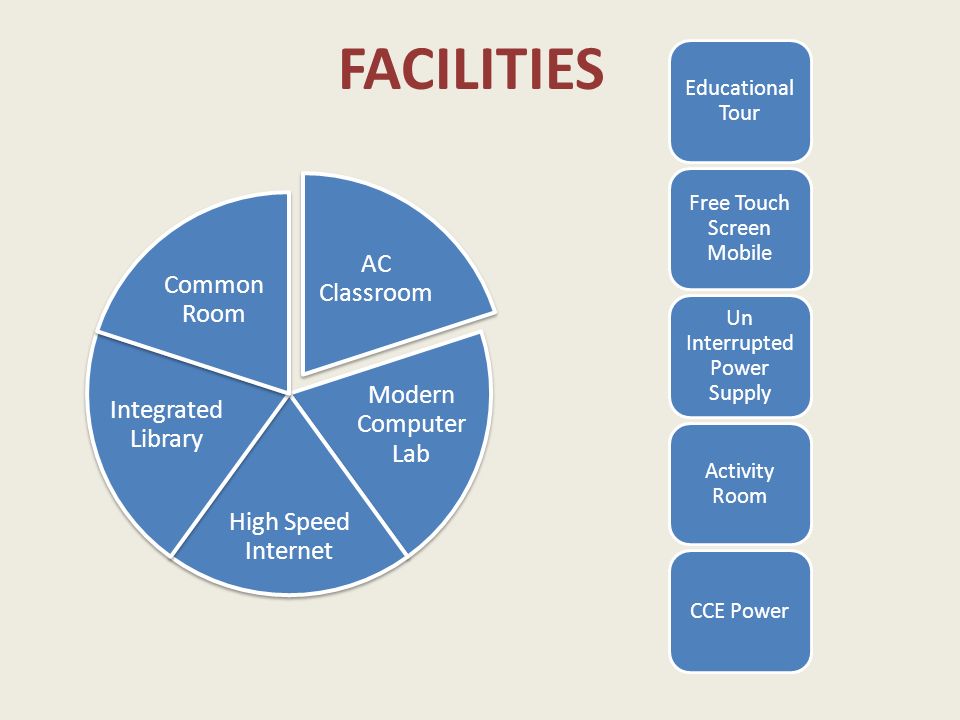 FACILITIES

AC Classroom

Modern Computer Lab

High Speed Internet

Integrated Library

Common Room

Educational Tour

Free Touch Screen Mobile

Un Interrupted Power Supply

Activity Room

CCE Power